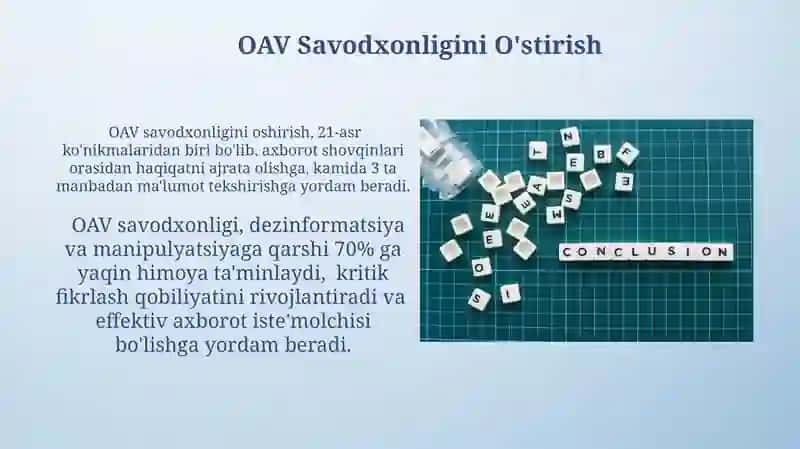 OAV Savodxonligini O'stirish

OAV savodxonligini oshirish, 21-asr ko'nikmalaridan biri bo'lib, axborot shovqinlari orasidan haqiqatni ajrata olishga, kamida 3 ta manbadan ma'lumot tekshirishga yordam beradi.

OAV savodxonligi, dezinformatsiya va manipulyatsiyaga qarshi 70% ga yaqin himoya ta'minlaydi, kritik fikrlash qobiliyatini rivojlantiradi va effektiv axborot iste'molchisi bo'lishga yordam beradi.

CONCLUSION